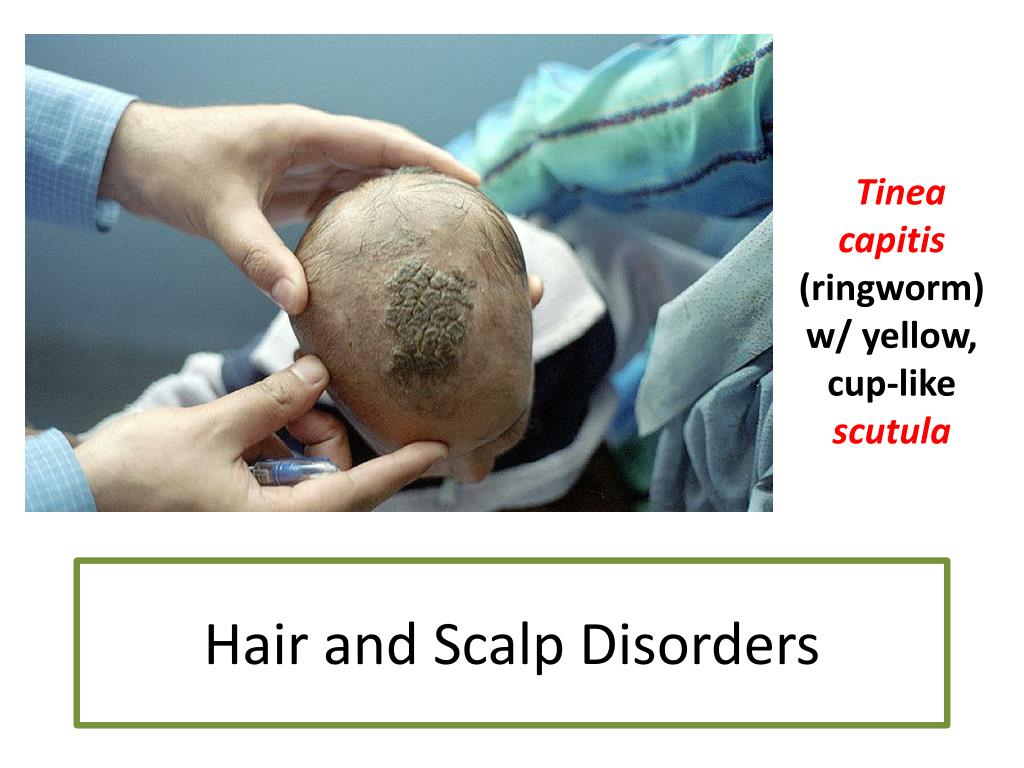 Tinea capitis (ringworm) w/ yellow, cup-like scutula

Hair and Scalp Disorders